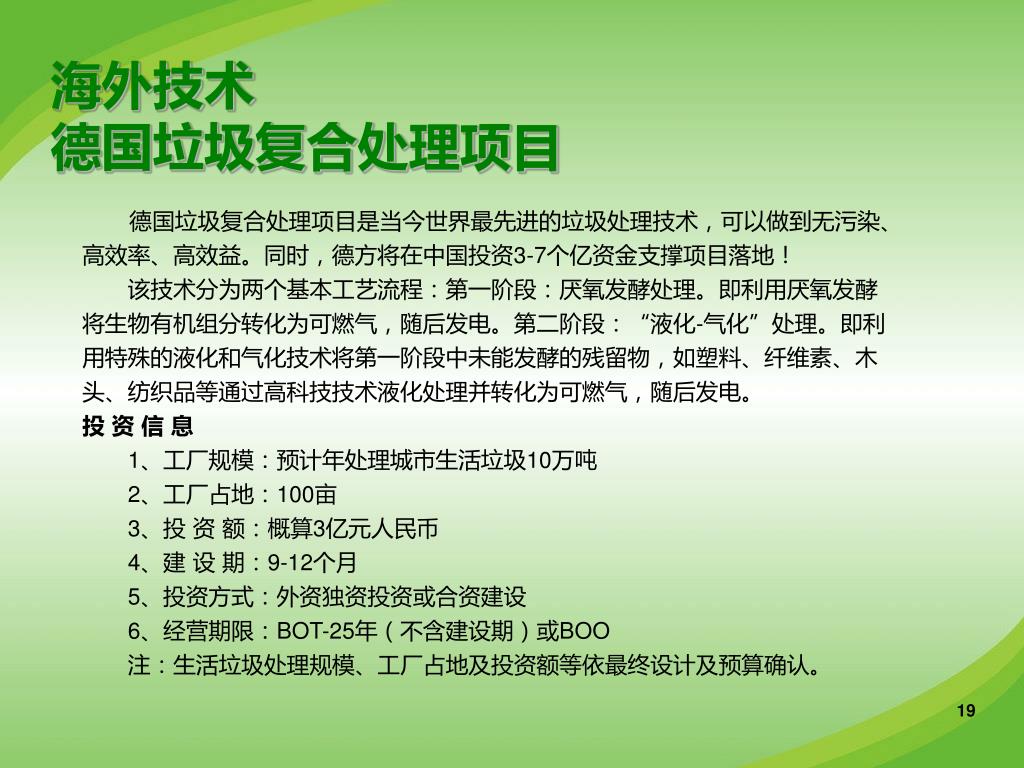 海外技术
德国垃圾复合处理项目

德国垃圾复合处理项目是当今世界最先进的垃圾处理技术，可以做到无污染、高效率、高效益。同时，德方将在中国投资3-7个亿资金支撑项目落地！

该技术分为两个基本工艺流程：第一阶段：厌氧发酵处理。即利用厌氧发酵将生物有机组分转化为可燃气，随后发电。第二阶段：“液化-气化”处理。即利用特殊的液化和气化技术将第一阶段中未能发酵的残留物，如塑料、纤维素、木头、纺织品等通过高科技技术液化处理并转化为可燃气，随后发电。

投 资 信 息

1、工厂规模：预计年处理城市生活垃圾10万吨
2、工厂占地：100亩
3、投 资 额：概算3亿元人民币
4、建 设 期：9-12个月
5、投资方式：外资独资投资或合资建设
6、经营期限：BOT-25年（不含建设期）或BOO
注：生活垃圾处理规模、工厂占地及投资额等依最终设计及预算确认。

19